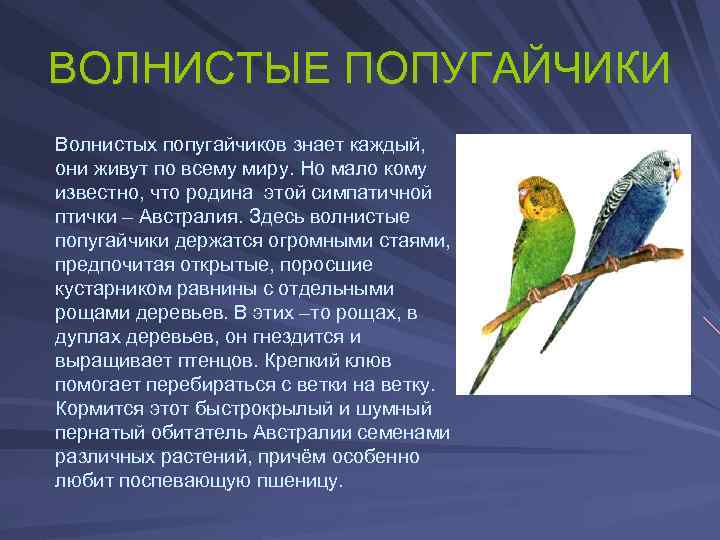 ВОЛНИСТЫЕ ПОПУГАЙЧИКИ

Волнистых попугайчиков знает каждый, они живут по всему миру. Но мало кому известно, что родина этой симпатичной птички – Австралия. Здесь волнистые попугайчики держатся огромными стаями, предпочитая открытые, поросшие кустарником равнины с отдельными рощами деревьев. В этих –то рощах, в дуплах деревьев, он гнездится и выращивает птенцов. Крепкий клюв помогает перебираться с ветки на ветку. Кормится этот быстрокрылый и шумный пернатый обитатель Австралии семенами различных растений, причём особенно любит поспевающую пшеницу.